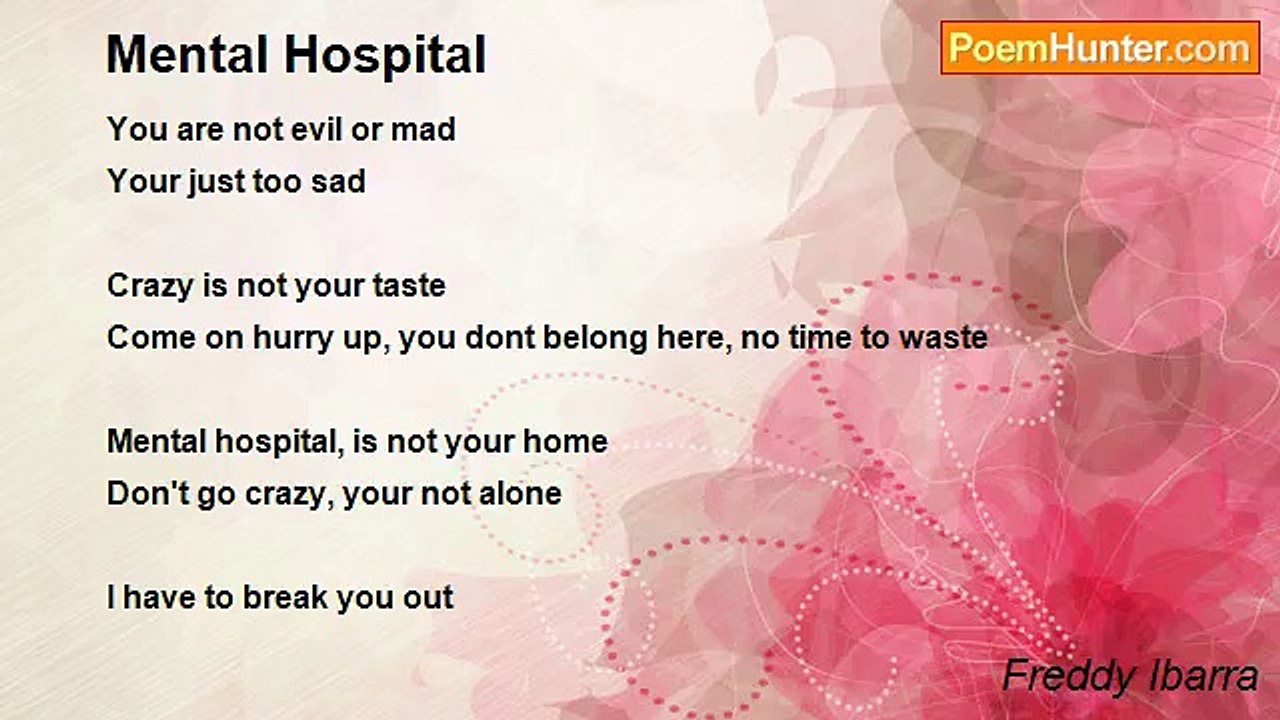 Mental Hospital

PoemHunter.com

You are not evil or mad
Your just too sad

Crazy is not your taste
Come on hurry up, you dont belong here, no time to waste

Mental hospital, is not your home
Don't go crazy, your not alone

I have to break you out

Freddy Ibarra